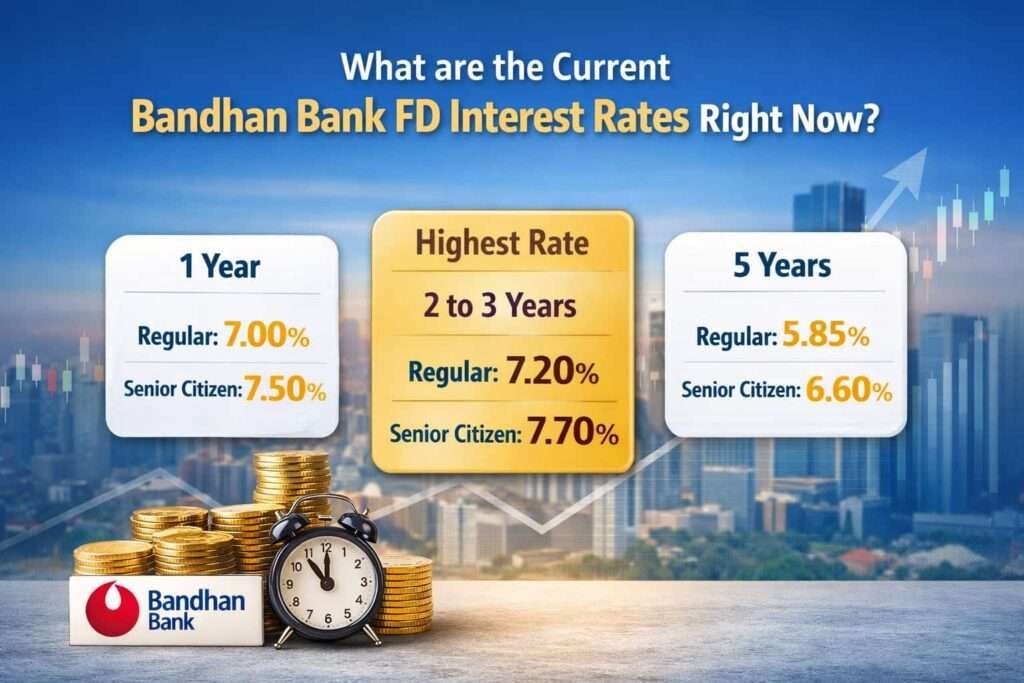 What are the Current
Bandhan Bank FD Interest Rates Right Now?

1 Year
Regular: 7.00%
Senior Citizen: 7.50%

Highest Rate
2 to 3 Years
Regular: 7.20%
Senior Citizen: 7.70%

5 Years
Regular: 5.85%
Senior Citizen: 6.60%

12 1 2 3 4 5 6 7 8 9 10 11

Bandhan Bank